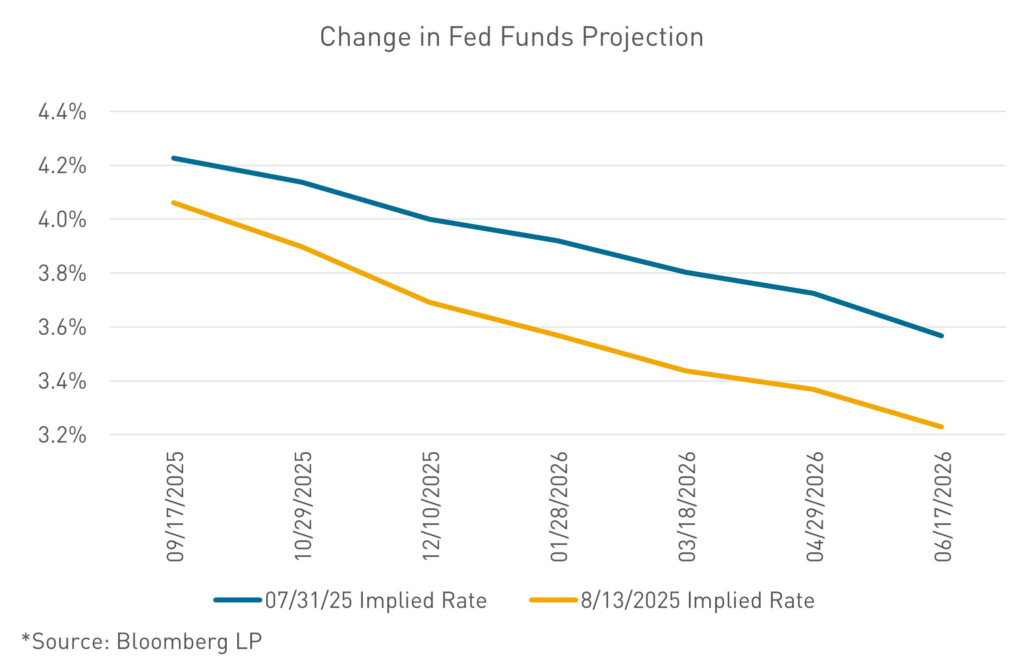 Change in Fed Funds Projection

4.4%
4.2%
4.0%
3.8%
3.6%
3.4%
3.2%

09/17/2025
10/29/2025
12/10/2025
01/28/2026
03/18/2026
04/29/2026
06/17/2026

07/31/25 Implied Rate
8/13/2025 Implied Rate

*Source: Bloomberg LP